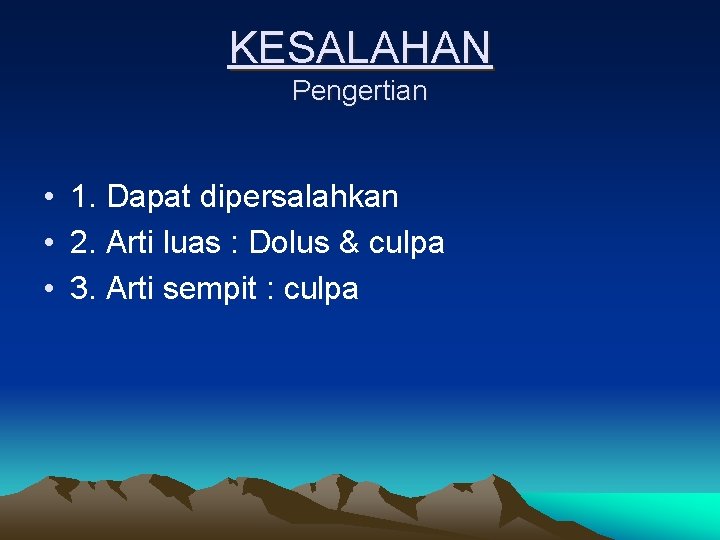 KESALAHAN
Pengertian

• 1. Dapat dipersalahkan
• 2. Arti luas : Dolus & culpa
• 3. Arti sempit : culpa